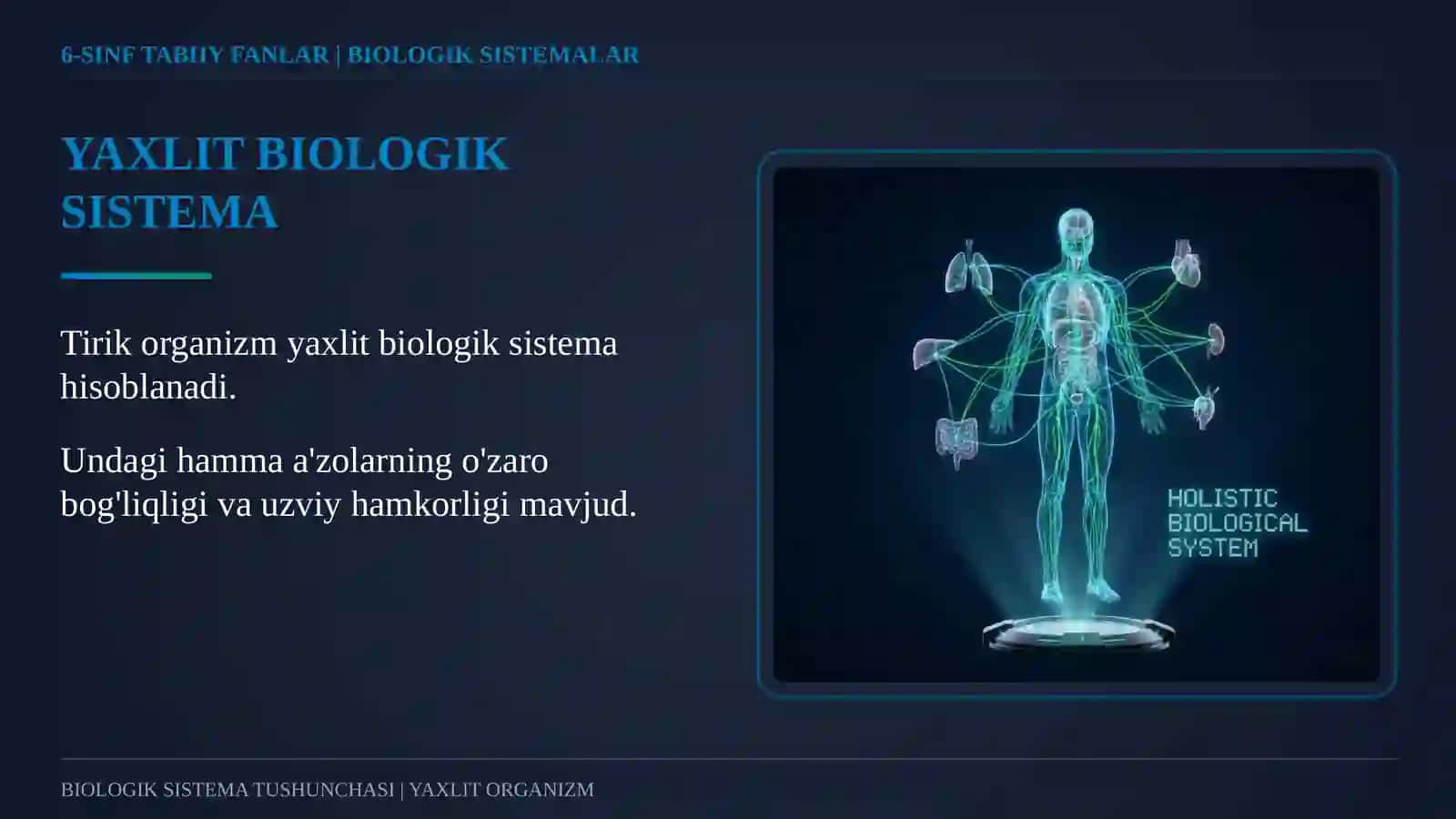 6-SINF TABIIY FANLAR | BIOLOGIK SISTEMALAR

YAXLIT BIOLOGIK SISTEMA

Tirik organizm yaxlit biologik sistema hisoblanadi.

Undagi hamma a'zolarning o'zaro bog'liqligi va uzviy hamkorligi mavjud.

HOLISTIC BIOLOGICAL SYSTEM

BIOLOGIK SISTEMA TUSHUNCHASI | YAXLIT ORGANIZM